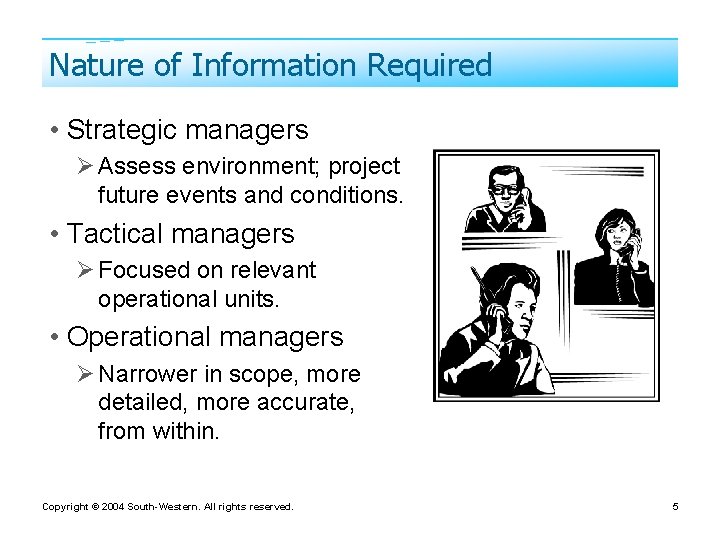 Nature of Information Required

• Strategic managers
  ➢ Assess environment; project future events and conditions.
• Tactical managers
  ➢ Focused on relevant operational units.
• Operational managers
  ➢ Narrower in scope, more detailed, more accurate, from within.

Copyright © 2004 South-Western. All rights reserved.

5